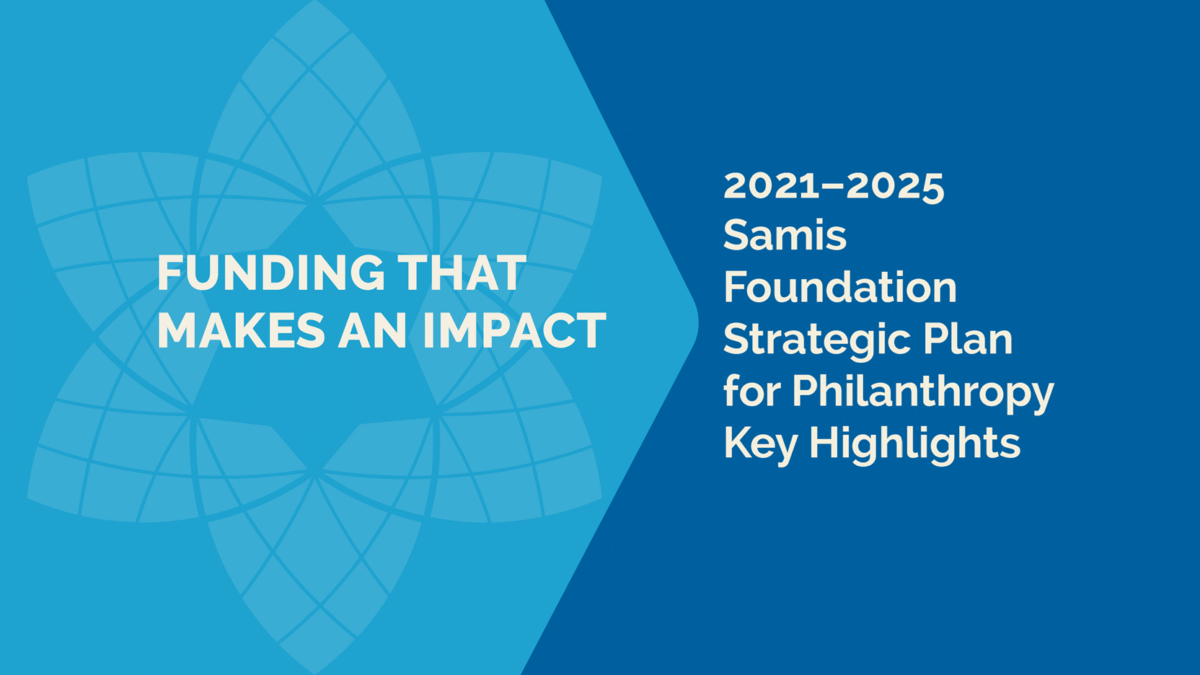 FUNDING THAT MAKES AN IMPACT

2021–2025 Samis Foundation Strategic Plan for Philanthropy Key Highlights